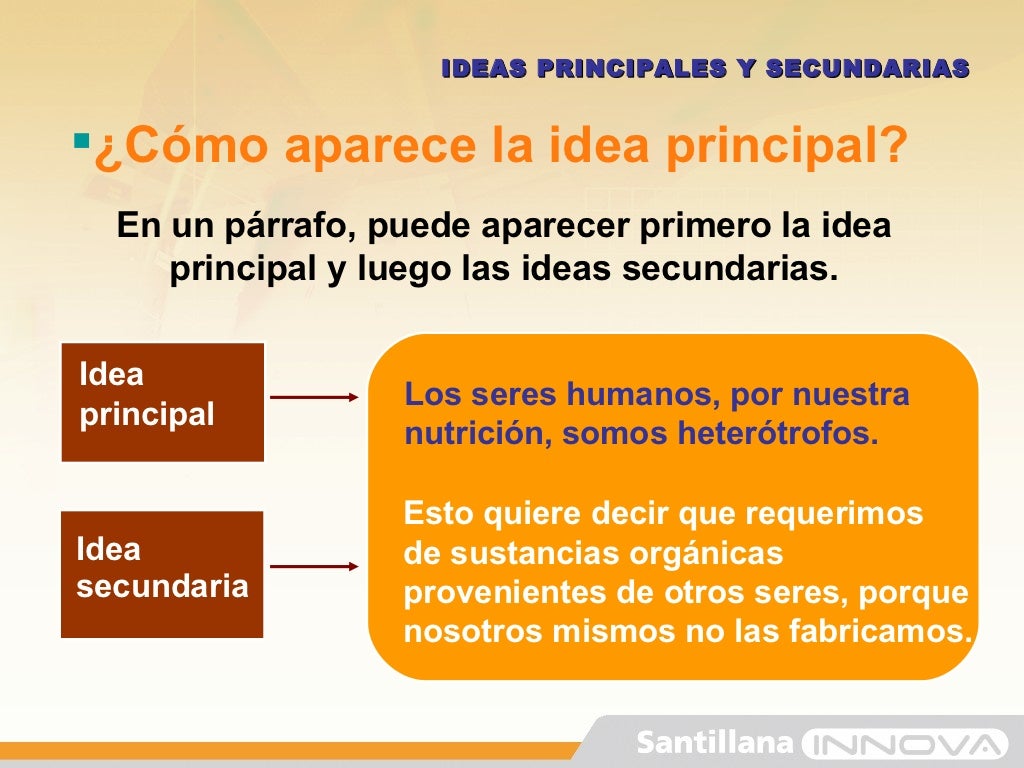 IDEAS PRINCIPALES Y SECUNDARIAS

¿Cómo aparece la idea principal?

En un párrafo, puede aparecer primero la idea principal y luego las ideas secundarias.

Idea principal

Los seres humanos, por nuestra nutrición, somos heterótrofos.

Idea secundaria

Esto quiere decir que requerimos de sustancias orgánicas provenientes de otros seres, porque nosotros mismos no las fabricamos.

Santillana INNOVA